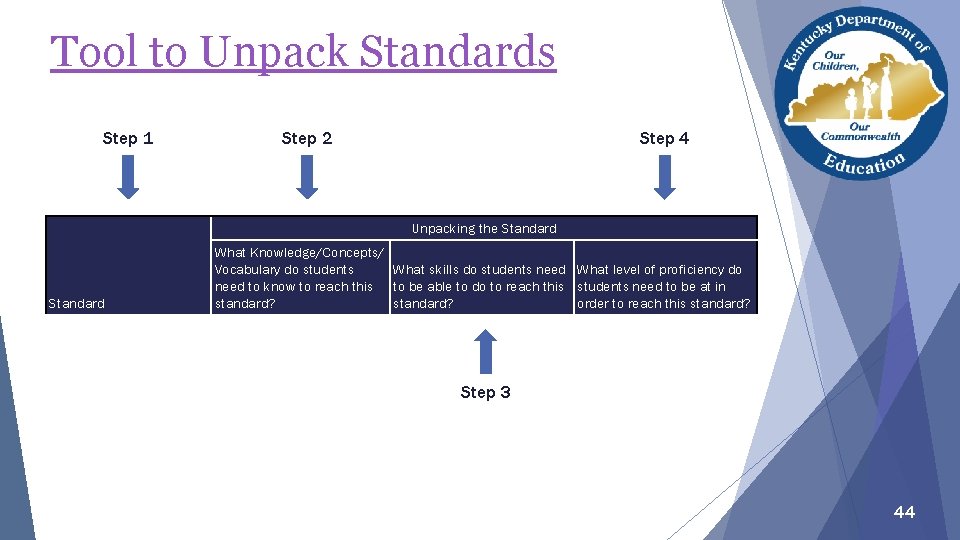 Tool to Unpack Standards

Kentucky Department of Education
Our Children, Our Commonwealth

Step 1

Step 2

Step 4

| Standard | Unpacking the Standard | | |
|---|---|---|---|
| | What Knowledge/Concepts/ Vocabulary do students need to know to reach this standard? | What skills do students need to be able to do to reach this standard? | What level of proficiency do students need to be at in order to reach this standard? |

Step 3

44